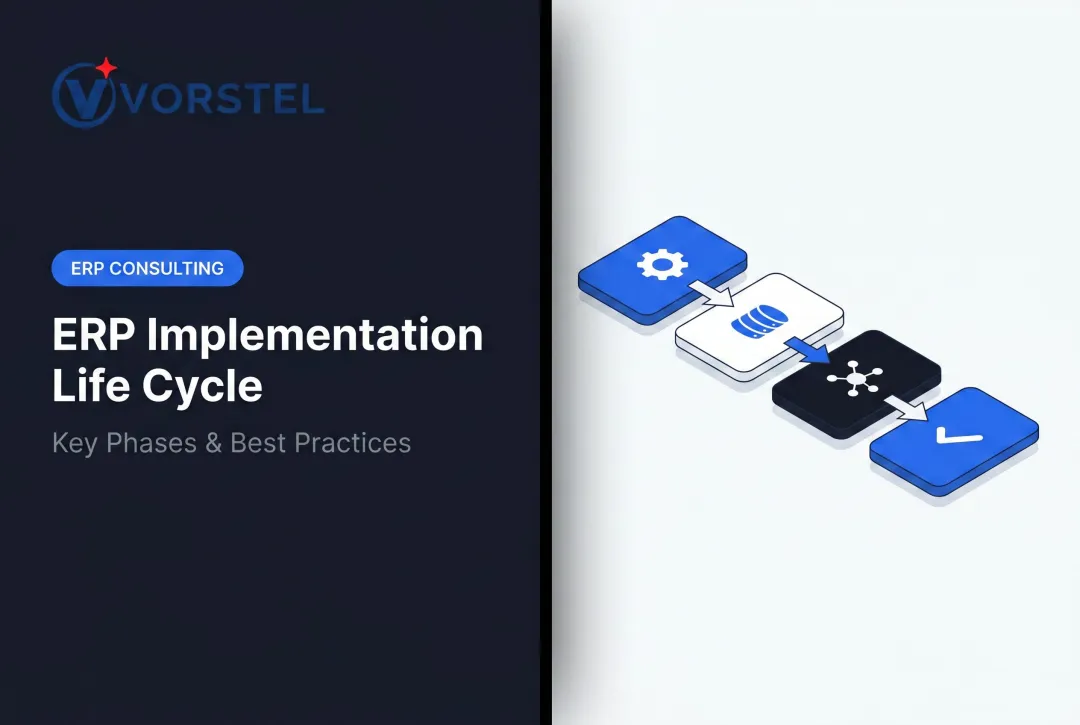 VORSTEL

ERP CONSULTING

ERP Implementation Life Cycle

Key Phases & Best Practices